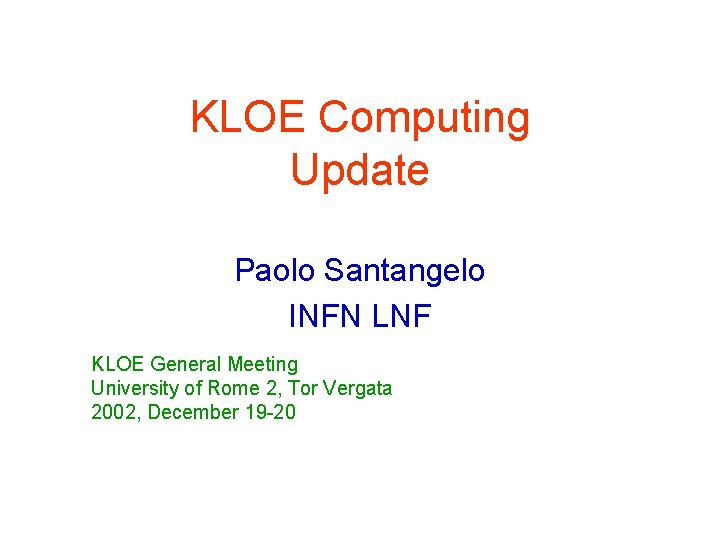 KLOE Computing Update

Paolo Santangelo
INFN LNF

KLOE General Meeting
University of Rome 2, Tor Vergata
2002, December 19-20